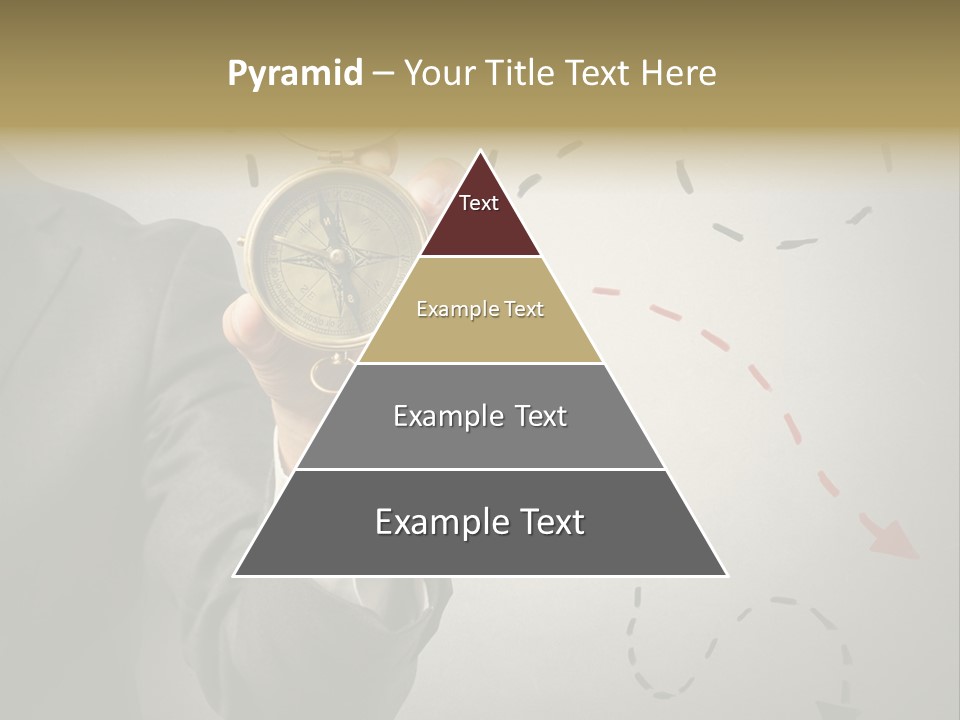 Pyramid – Your Title Text Here

Text

Example Text

Example Text

Example Text